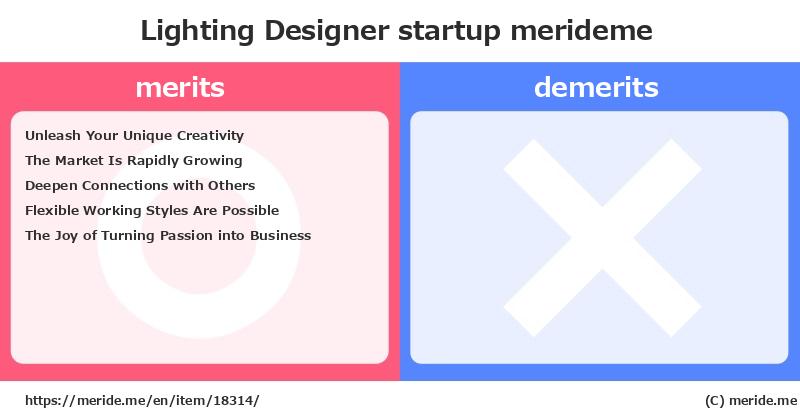 Lighting Designer startup merideme

merits

Unleash Your Unique Creativity
The Market Is Rapidly Growing
Deepen Connections with Others
Flexible Working Styles Are Possible
The Joy of Turning Passion into Business

demerits

https://meride.me/en/item/18314/

(C) meride.me